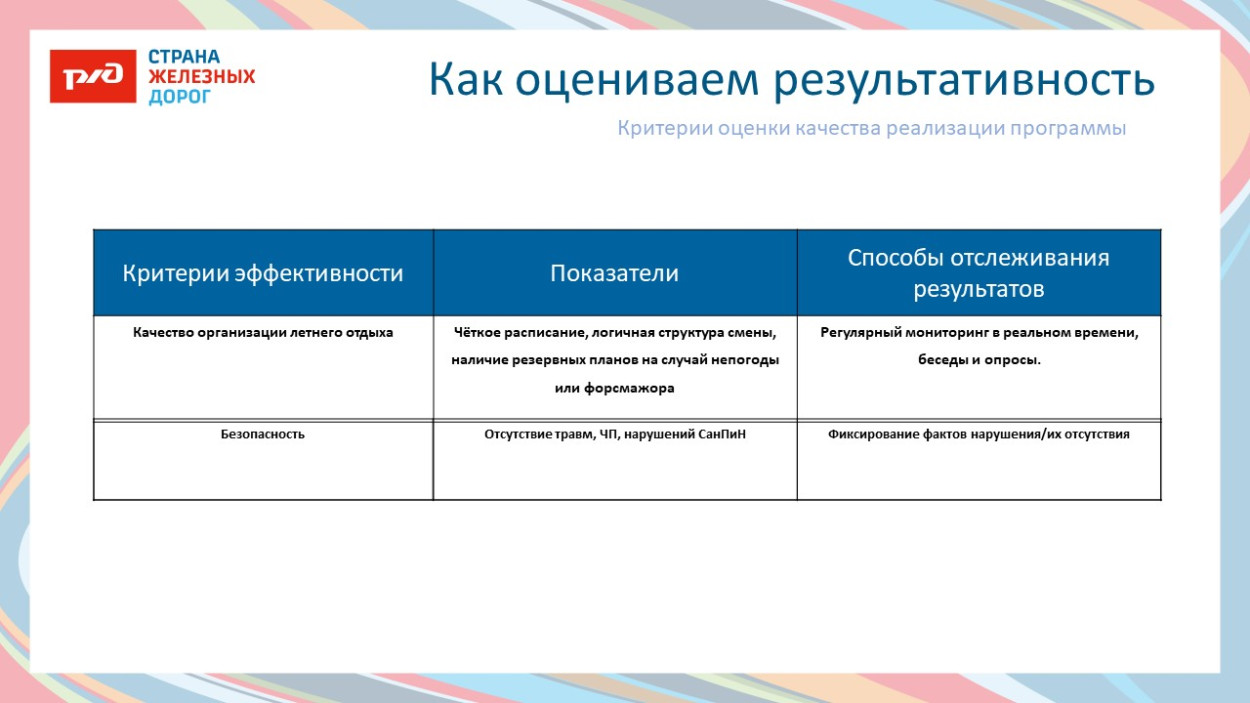 РЖД СТРАНА ЖЕЛЕЗНЫХ ДОРОГ

Как оцениваем результативность

Критерии оценки качества реализации программы

| Критерии эффективности | Показатели | Способы отслеживания результатов |
|---|---|---|
| Качество организации летнего отдыха | Чёткое расписание, логичная структура смены, наличие резервных планов на случай непогоды или форсмажора | Регулярный мониторинг в реальном времени, беседы и опросы. |
| Безопасность | Отсутствие травм, ЧП, нарушений СанПиН | Фиксирование фактов нарушения/их отсутствия |